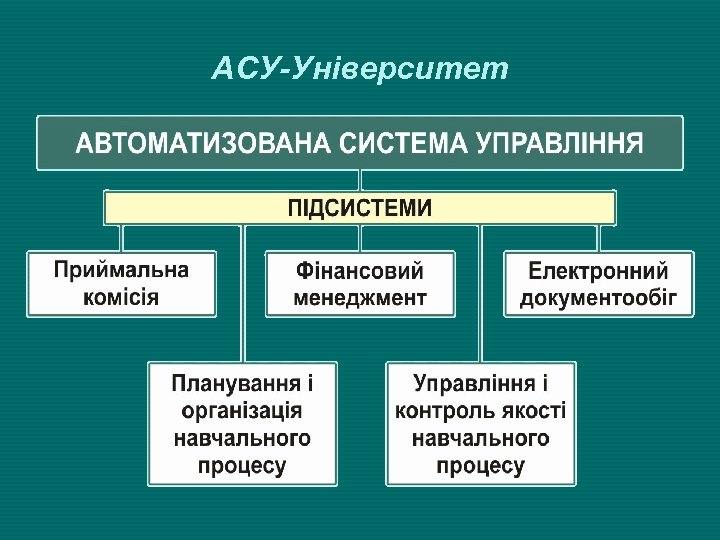 АСУ-Університет

АВТОМАТИЗОВАНА СИСТЕМА УПРАВЛІННЯ

ПІДСИСТЕМИ

Приймальна комісія

Фінансовий менеджмент

Електронний документообіг

Планування і організація навчального процесу

Управління і контроль якості навчального процесу